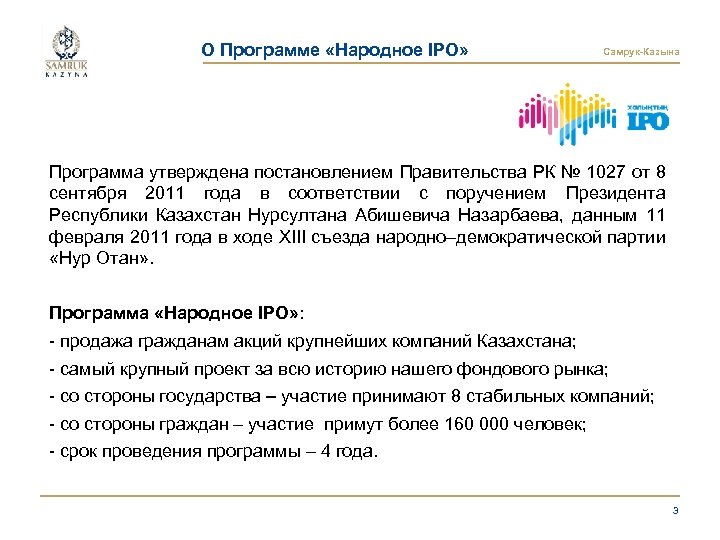 SAMRUK KAZYNA

О Программе «Народное IPO»

Самрук-Казына

халықтық IPO

Программа утверждена постановлением Правительства РК № 1027 от 8 сентября 2011 года в соответствии с поручением Президента Республики Казахстан Нурсултана Абишевича Назарбаева, данным 11 февраля 2011 года в ходе XIII съезда народно–демократической партии «Нур Отан».

Программа «Народное IPO»:
- продажа гражданам акций крупнейших компаний Казахстана;
- самый крупный проект за всю историю нашего фондового рынка;
- со стороны государства – участие принимают 8 стабильных компаний;
- со стороны граждан – участие примут более 160 000 человек;
- срок проведения программы – 4 года.

3